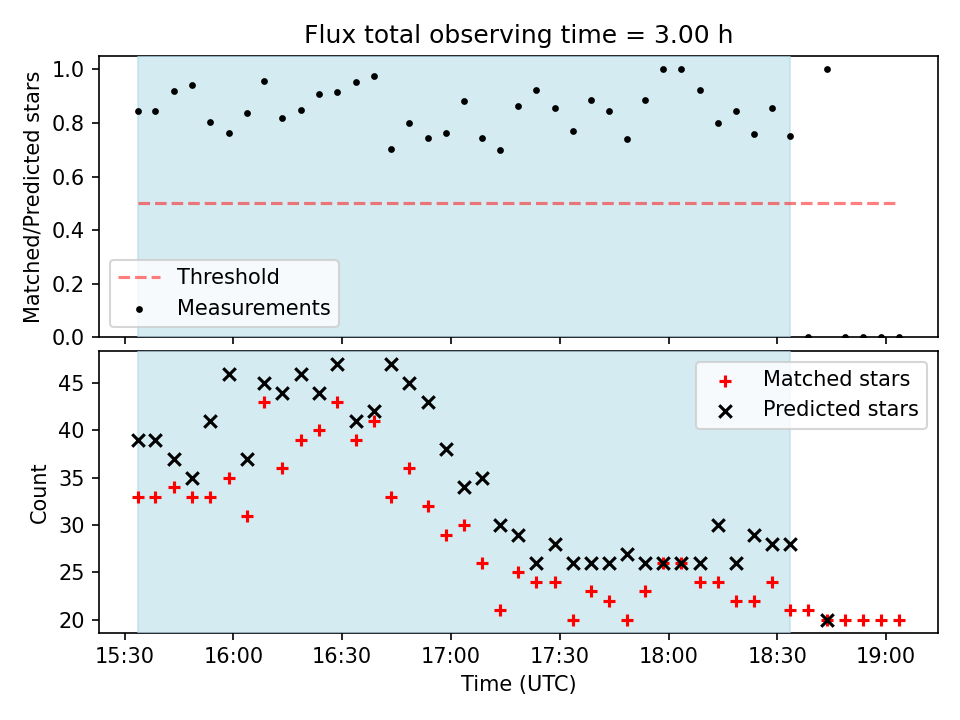 Flux total observing time = 3.00 h

Matched/Predicted stars

1.0
0.8
0.6
0.4
0.2
0.0

Threshold
Measurements

Count

45
40
35
30
25
20

Matched stars
Predicted stars

15:30 16:00 16:30 17:00 17:30 18:00 18:30 19:00

Time (UTC)